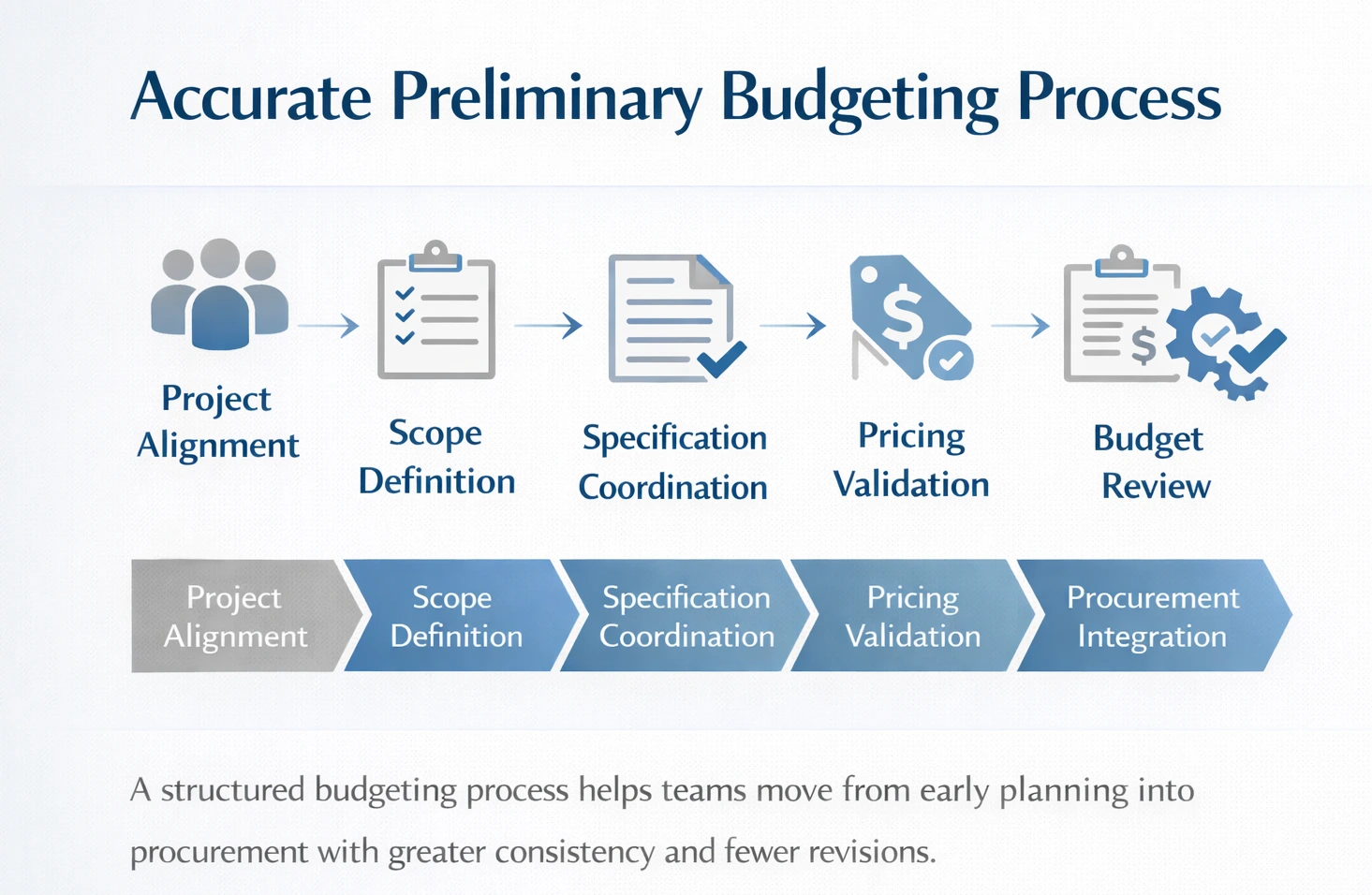 Accurate Preliminary Budgeting Process

Project Alignment

Scope Definition

Specification Coordination

Pricing Validation

Budget Review

Project Alignment

Scope Definition

Specification Coordination

Pricing Validation

Procurement Integration

A structured budgeting process helps teams move from early planning into procurement with greater consistency and fewer revisions.